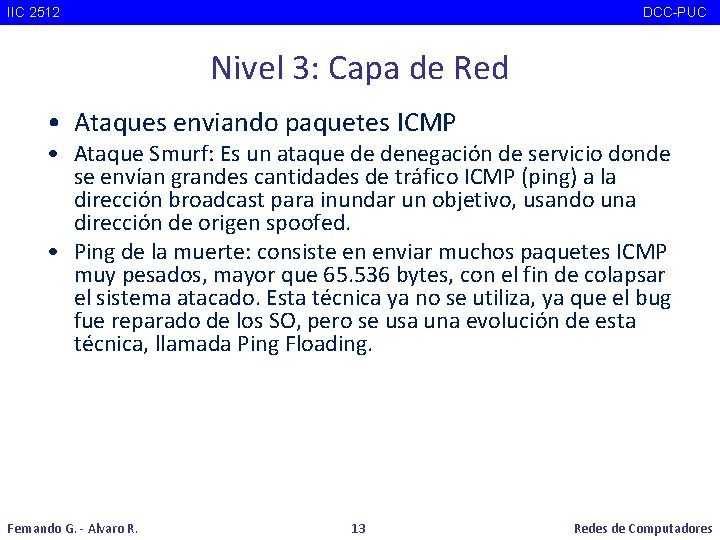 IIC 2512

DCC-PUC

Nivel 3: Capa de Red

• Ataques enviando paquetes ICMP

• Ataque Smurf: Es un ataque de denegación de servicio donde se envían grandes cantidades de tráfico ICMP (ping) a la dirección broadcast para inundar un objetivo, usando una dirección de origen spoofed.

• Ping de la muerte: consiste en enviar muchos paquetes ICMP muy pesados, mayor que 65.536 bytes, con el fin de colapsar el sistema atacado. Esta técnica ya no se utiliza, ya que el bug fue reparado de los SO, pero se usa una evolución de esta técnica, llamada Ping Floading.

Fernando G. - Alvaro R.

13

Redes de Computadores